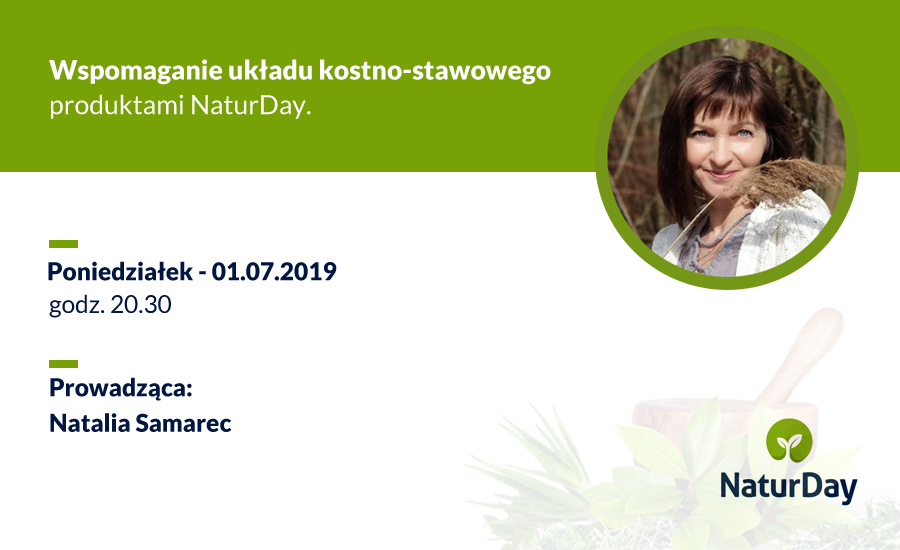 Wspomaganie układu kostno-stawowego produktami NaturDay.

Poniedziałek - 01.07.2019
godz. 20.30

Prowadząca:
Natalia Samarec

NaturDay